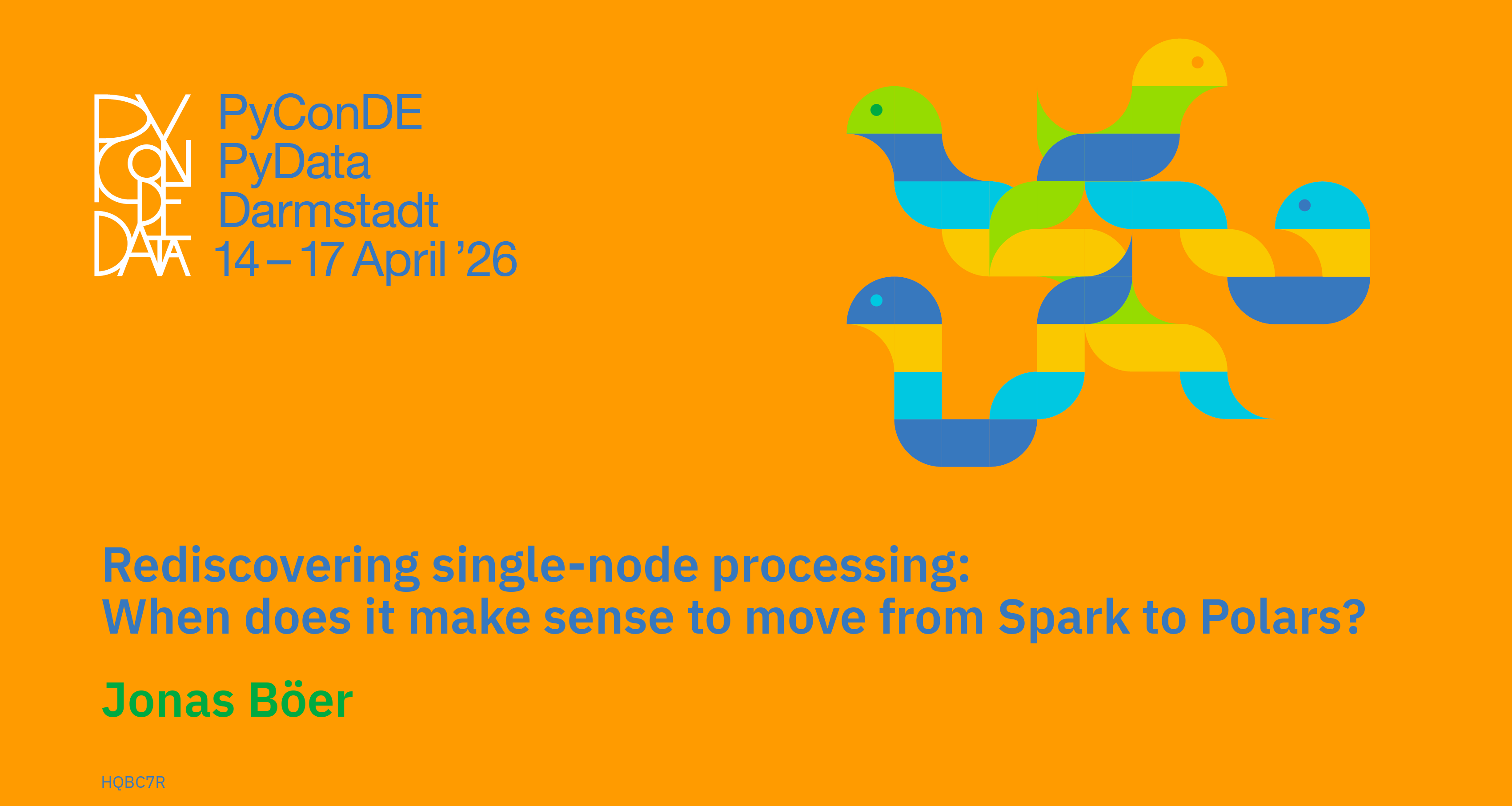 PY CON DE DATA

PyConDE
PyData
Darmstadt
14 – 17 April ’26

Rediscovering single-node processing:
When does it make sense to move from Spark to Polars?

Jonas Böer

HQBC7R